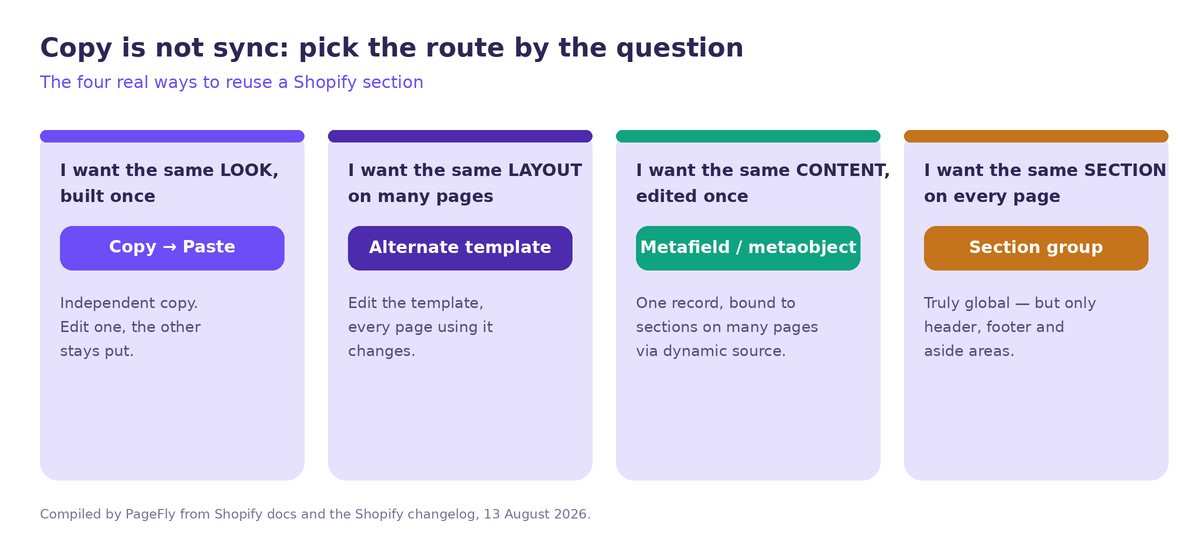 Copy is not sync: pick the route by the question

The four real ways to reuse a Shopify section

I want the same LOOK, built once

Copy → Paste

Independent copy. Edit one, the other stays put.

I want the same LAYOUT on many pages

Alternate template

Edit the template, every page using it changes.

I want the same CONTENT, edited once

Metafield / metaobject

One record, bound to sections on many pages via dynamic source.

I want the same SECTION on every page

Section group

Truly global — but only header, footer and aside areas.

Compiled by PageFly from Shopify docs and the Shopify changelog, 13 August 2026.